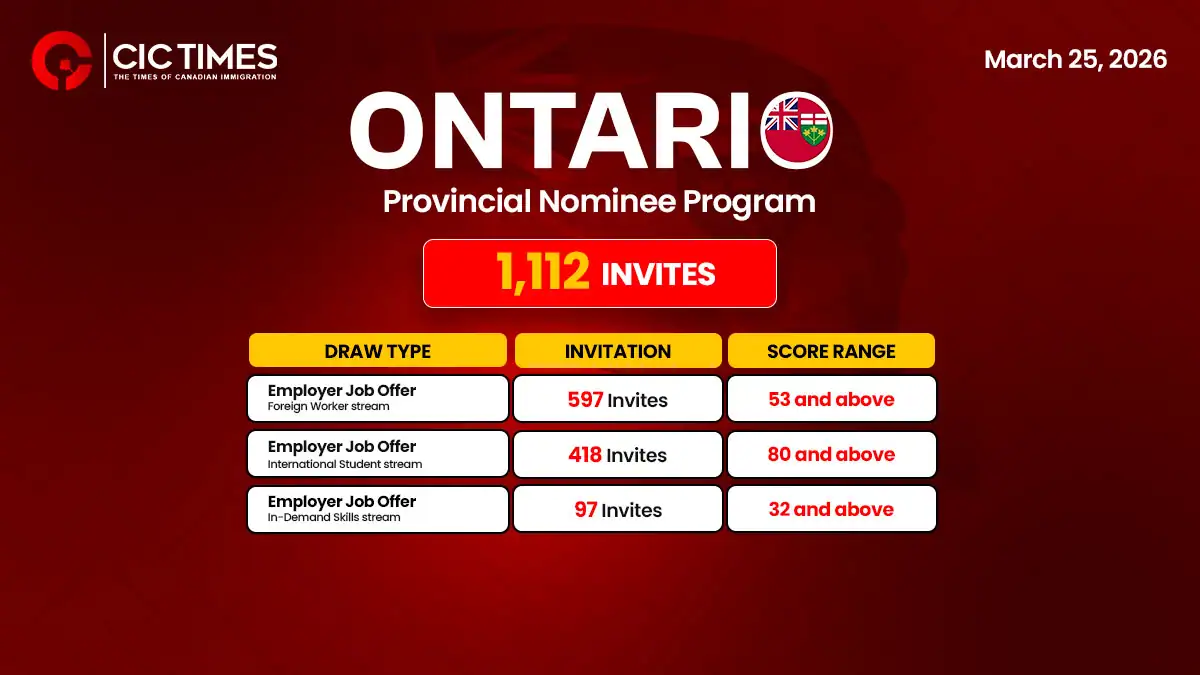 CIC TIMES
THE TIMES OF CANADIAN IMMIGRATION

March 25, 2026

ONTARIO

Provincial Nominee Program

1,112 INVITES

| DRAW TYPE | INVITATION | SCORE RANGE |
|---|---|---|
| Employer Job Offer Foreign Worker stream | 597 Invites | 53 and above |
| Employer Job Offer International Student stream | 418 Invites | 80 and above |
| Employer Job Offer In-Demand Skills stream | 97 Invites | 32 and above |